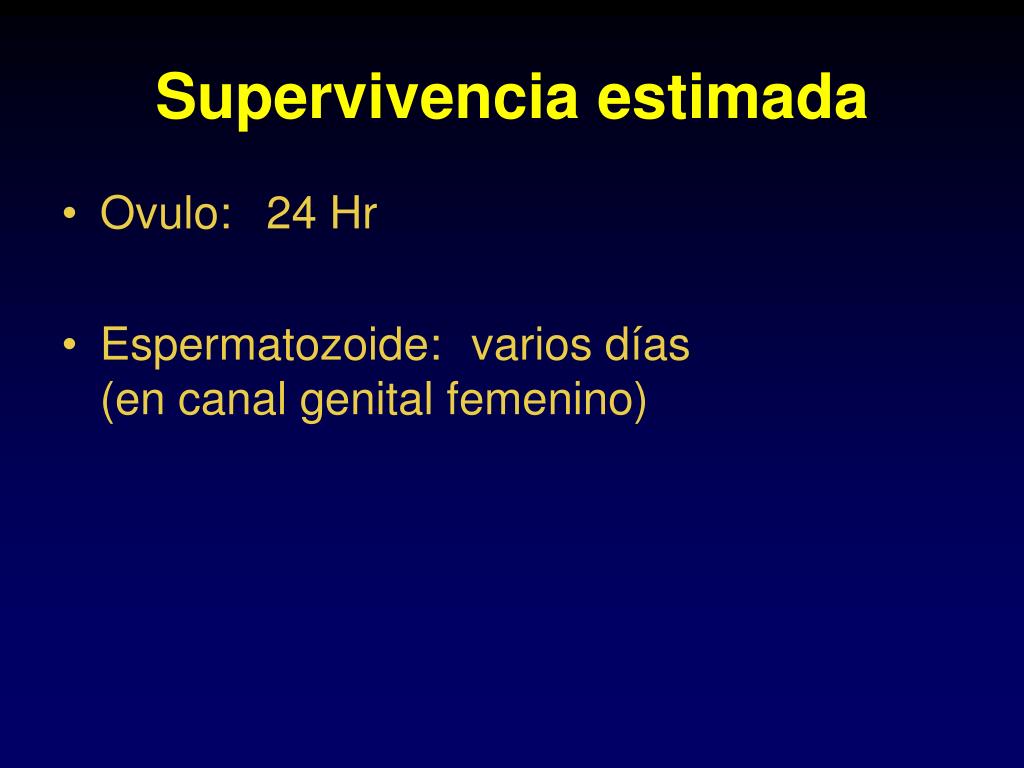 Supervivencia estimada

• Ovulo: 24 Hr

• Espermatozoide: varios días (en canal genital femenino)